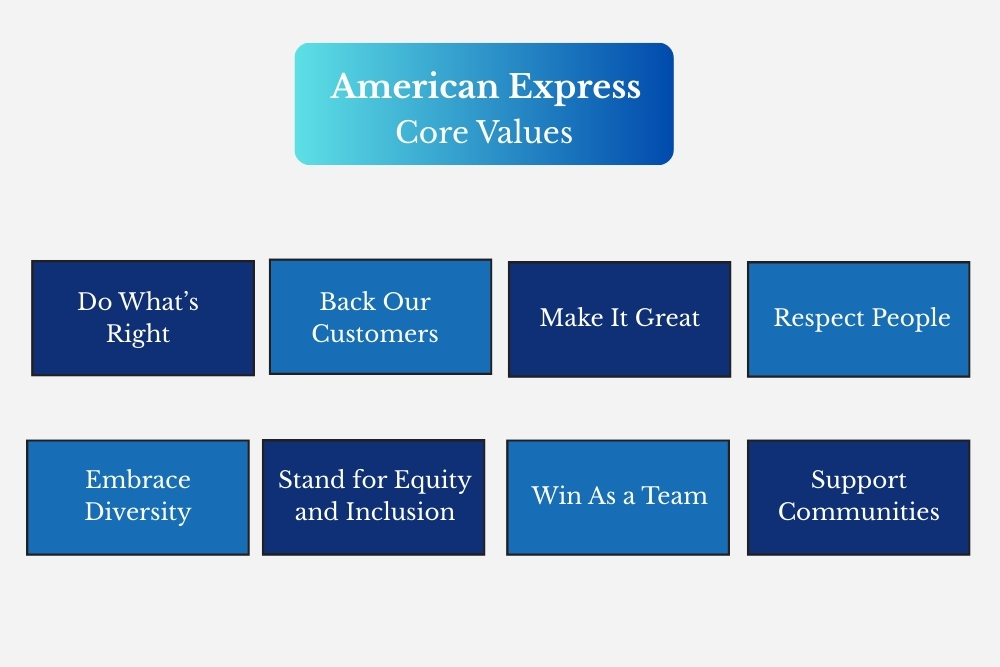 American Express
Core Values

Do What's Right

Back Our Customers

Make It Great

Respect People

Embrace Diversity

Stand for Equity and Inclusion

Win As a Team

Support Communities